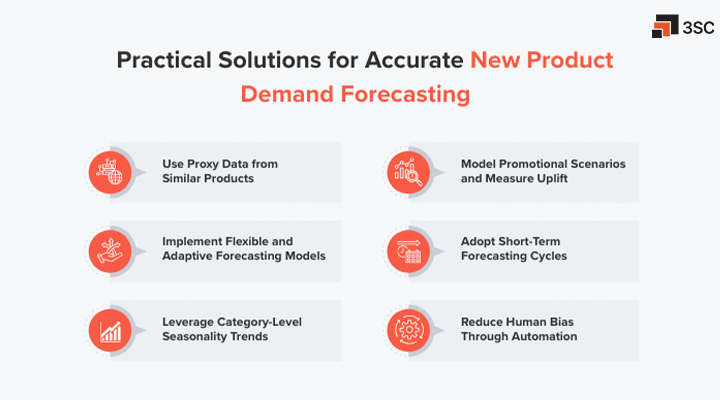 3SC

Practical Solutions for Accurate New Product Demand Forecasting

Use Proxy Data from Similar Products

Implement Flexible and Adaptive Forecasting Models

Leverage Category-Level Seasonality Trends

Model Promotional Scenarios and Measure Uplift

Adopt Short-Term Forecasting Cycles

Reduce Human Bias Through Automation